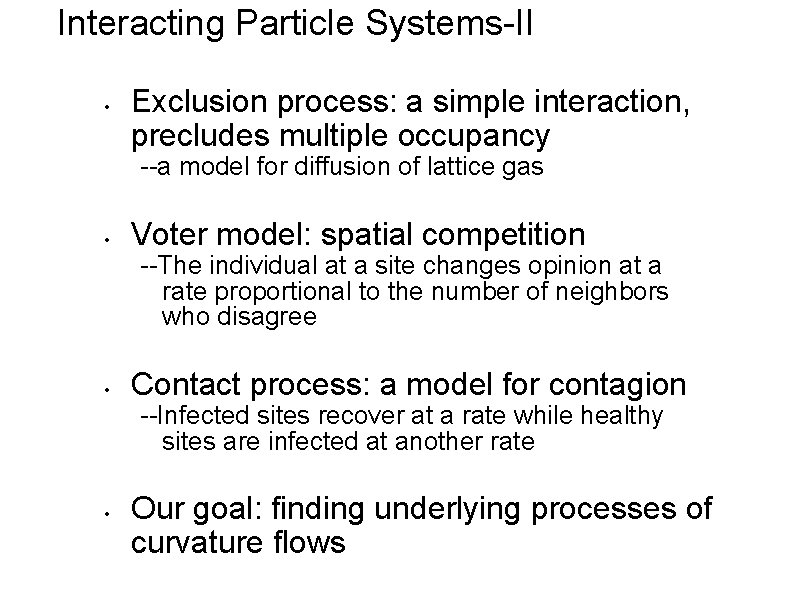 Interacting Particle Systems-II

• Exclusion process: a simple interaction, precludes multiple occupancy
--a model for diffusion of lattice gas

• Voter model: spatial competition
--The individual at a site changes opinion at a rate proportional to the number of neighbors who disagree

• Contact process: a model for contagion
--Infected sites recover at a rate while healthy sites are infected at another rate

• Our goal: finding underlying processes of curvature flows